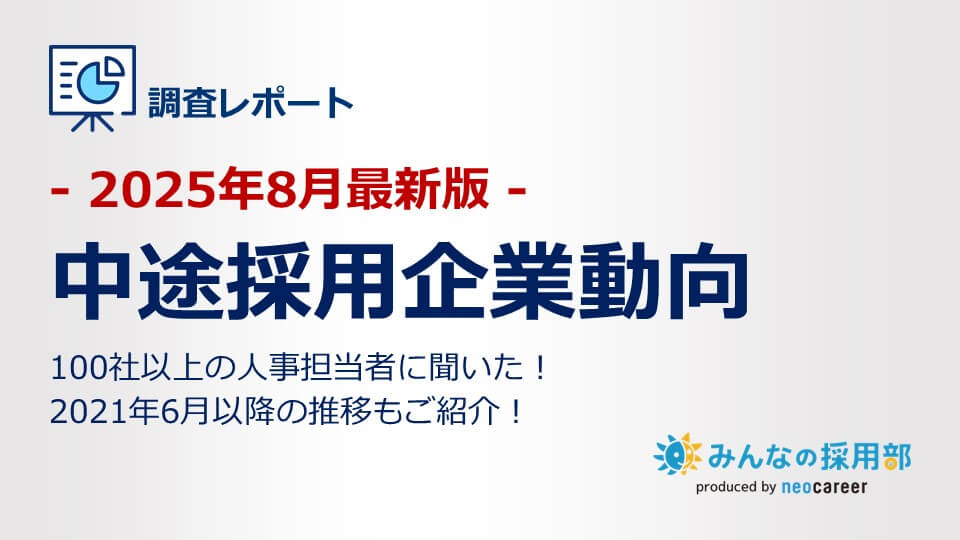 調査レポート

- 2025年8月最新版 -

中途採用企業動向

100社以上の人事担当者に聞いた！
2021年6月以降の推移もご紹介！

みんなの採用部
produced by neocareer